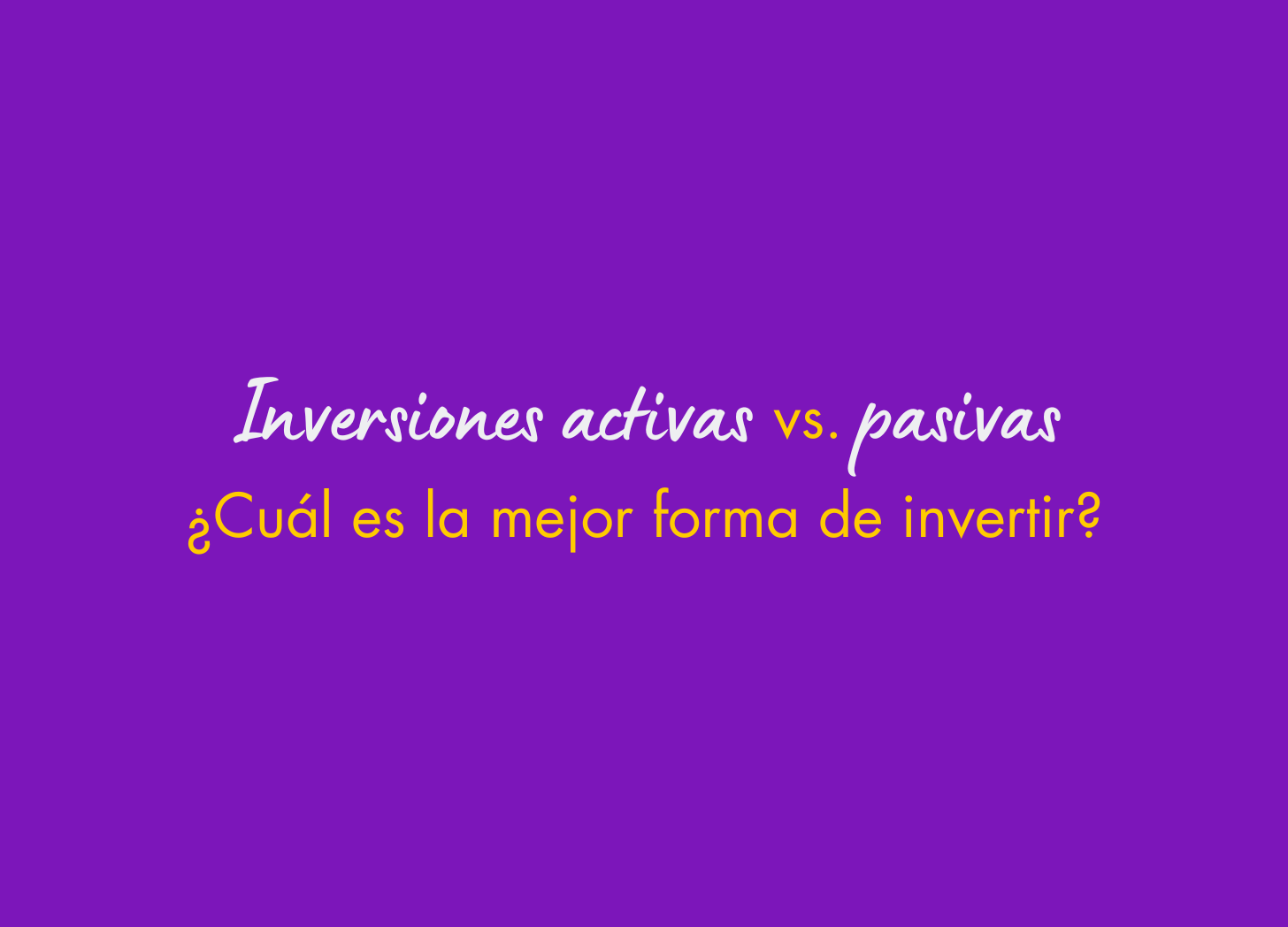 Inversiones activas vs. pasivas
¿Cuál es la mejor forma de invertir?